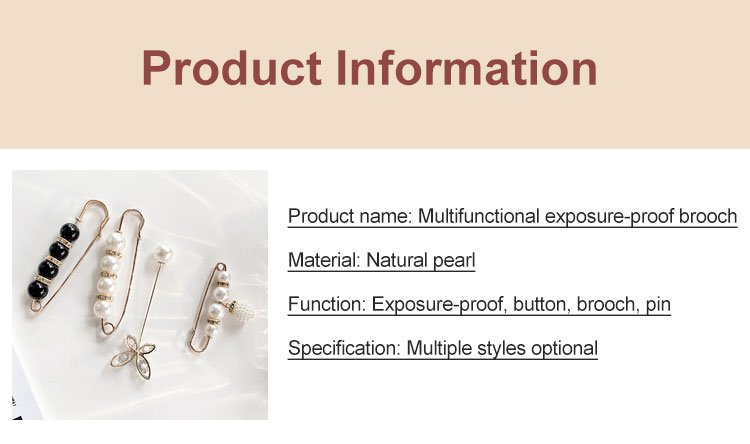 Product Information

Product name: Multifunctional exposure-proof brooch

Material: Natural pearl

Function: Exposure-proof, button, brooch, pin

Specification: Multiple styles optional